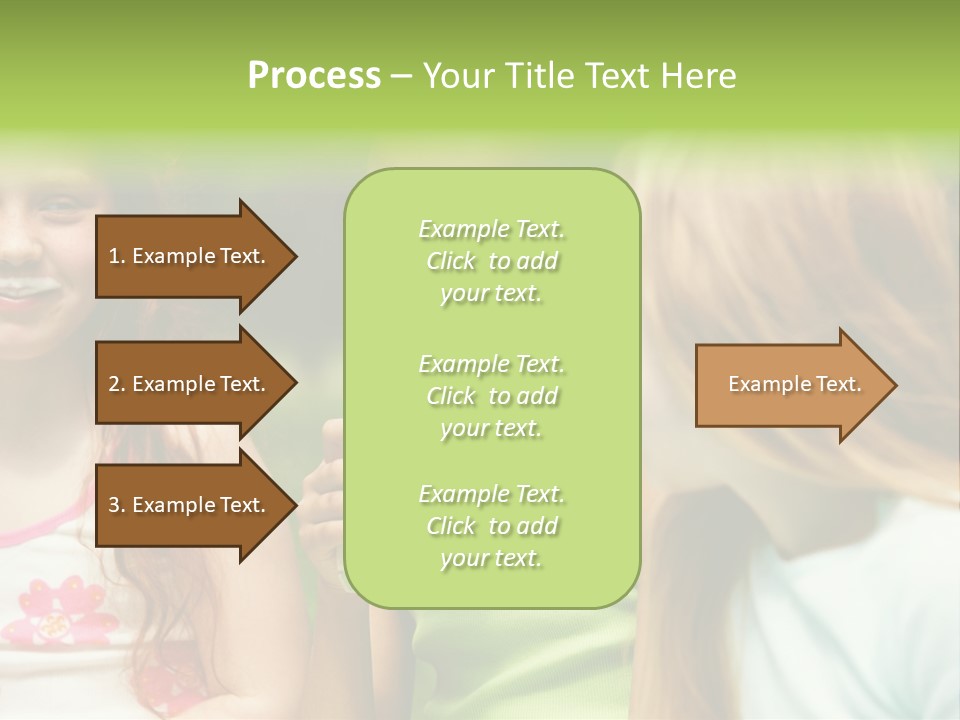 Process – Your Title Text Here

1. Example Text.

2. Example Text.

3. Example Text.

Example Text. Click to add your text.

Example Text. Click to add your text.

Example Text. Click to add your text.

Example Text.